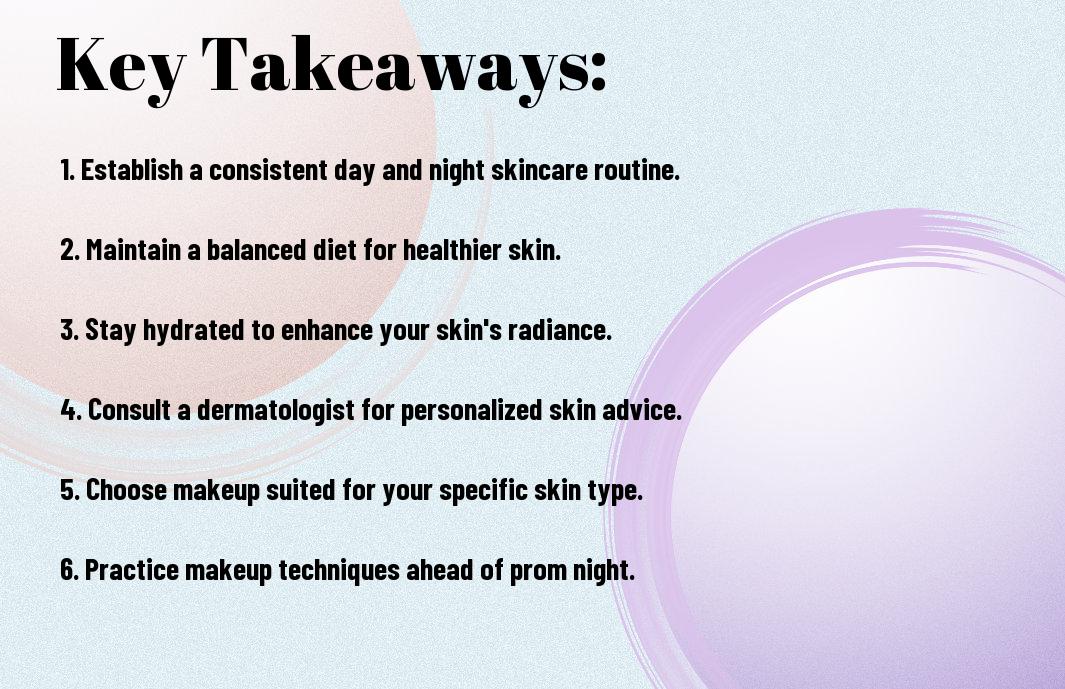 Key Takeaways:

1. Establish a consistent day and night skincare routine.

2. Maintain a balanced diet for healthier skin.

3. Stay hydrated to enhance your skin's radiance.

4. Consult a dermatologist for personalized skin advice.

5. Choose makeup suited for your specific skin type.

6. Practice makeup techniques ahead of prom night.